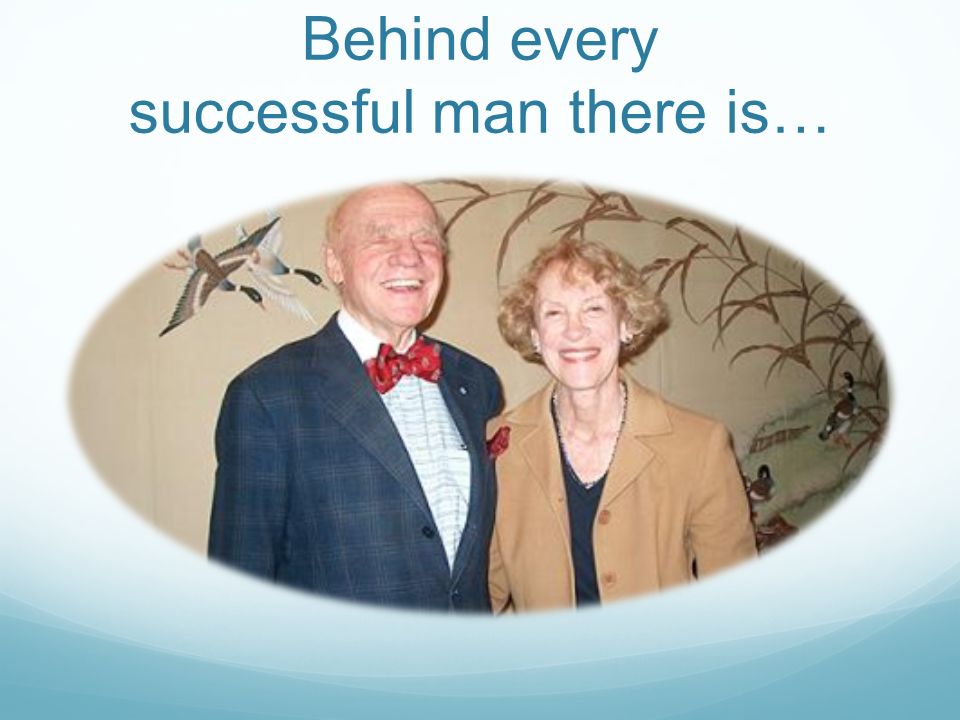 Behind every successful man there is…